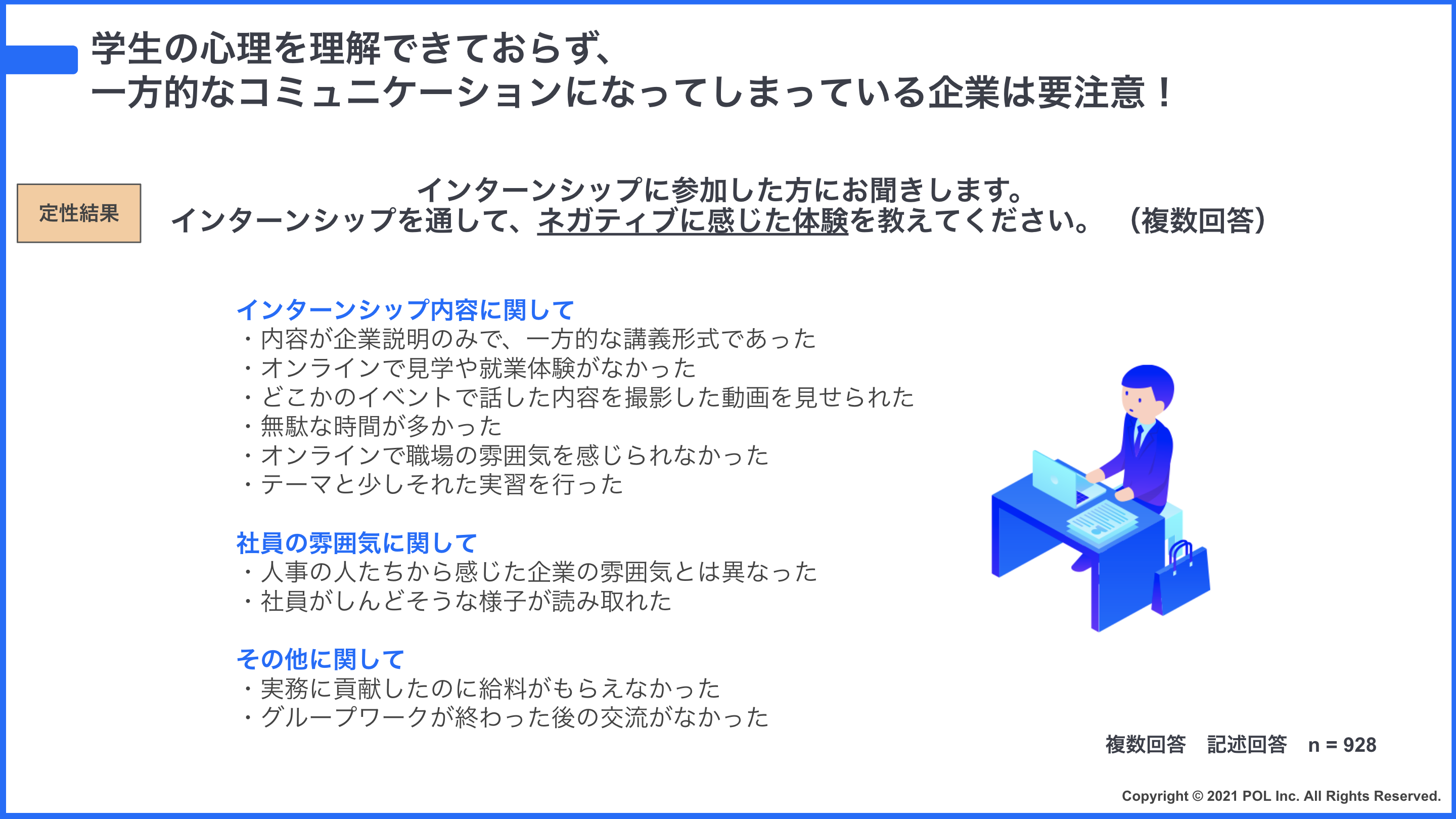 学生の心理を理解できておらず、
一方的なコミュニケーションになってしまっている企業は要注意！

定性結果

インターンシップに参加した方にお聞きします。
インターンシップを通して、ネガティブに感じた体験を教えてください。　（複数回答）

インターンシップ内容に関して
・内容が企業説明のみで、一方的な講義形式であった
・オンラインで見学や就業体験がなかった
・どこかのイベントで話した内容を撮影した動画を見せられた
・無駄な時間が多かった
・オンラインで職場の雰囲気を感じられなかった
・テーマと少しそれた実習を行った

社員の雰囲気に関して
・人事の人たちから感じた企業の雰囲気とは異なった
・社員がしんどそうな様子が読み取れた

その他に関して
・実務に貢献したのに給料がもらえなかった
・グループワークが終わった後の交流がなかった

複数回答　記述回答　n = 928

Copyright © 2021 POL Inc. All Rights Reserved.